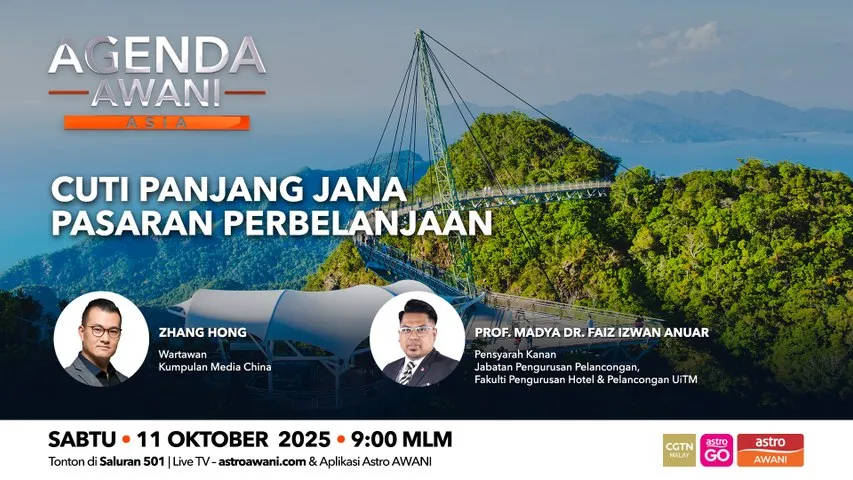 AGENDA AWANI ASIA

CUTI PANJANG JANA PASARAN PERBELANJAAN

ZHANG HONG
Wartawan
Kumpulan Media China

PROF. MADYA DR. FAIZ IZWAN ANUAR
Pensyarah Kanan
Jabatan Pengurusan Pelancongan,
Fakulti Pengurusan Hotel & Pelancongan UiTM

SABTU • 11 OKTOBER 2025 • 9:00 MLM
Tonton di Saluran 501 | Live TV – astroawani.com & Aplikasi Astro AWANI

CGTN MALAY astro GO astro AWANI